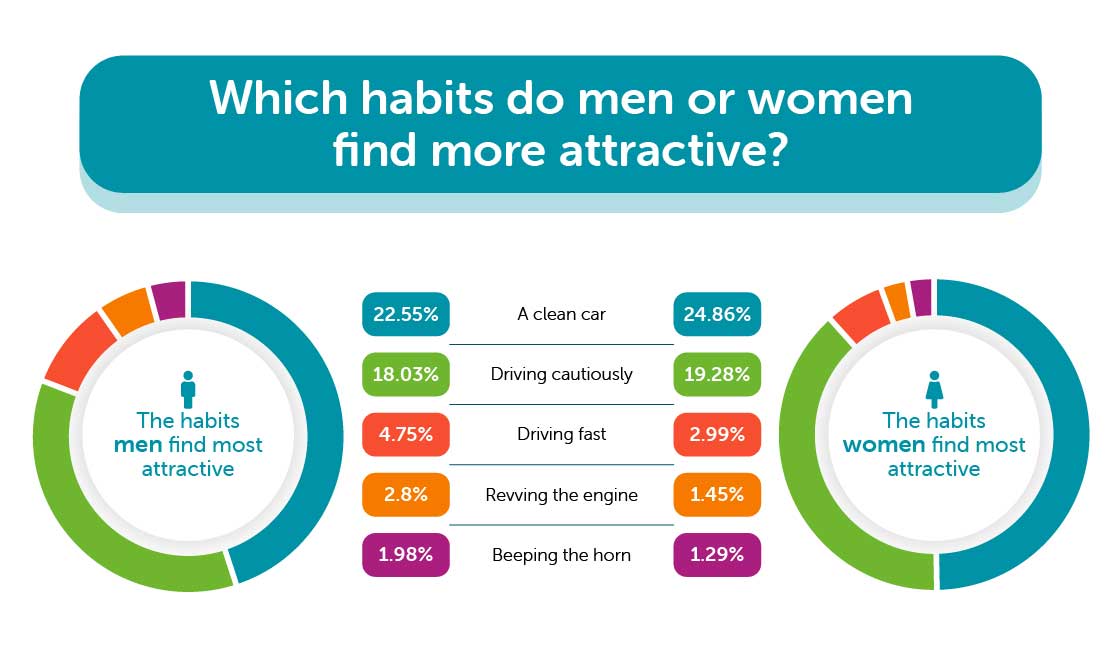 Which habits do men or women find more attractive?

The habits men find most attractive

| | | |
|---|---|---|
| 22.55% | A clean car | 24.86% |
| 18.03% | Driving cautiously | 19.28% |
| 4.75% | Driving fast | 2.99% |
| 2.8% | Revving the engine | 1.45% |
| 1.98% | Beeping the horn | 1.29% |

The habits women find most attractive